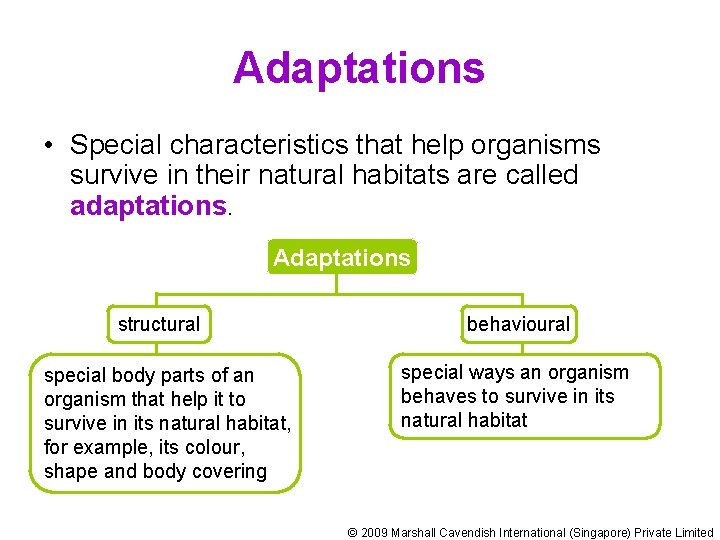 Adaptations

• Special characteristics that help organisms survive in their natural habitats are called adaptations.

Adaptations

structural

special body parts of an organism that help it to survive in its natural habitat, for example, its colour, shape and body covering

behavioural

special ways an organism behaves to survive in its natural habitat

© 2009 Marshall Cavendish International (Singapore) Private Limited